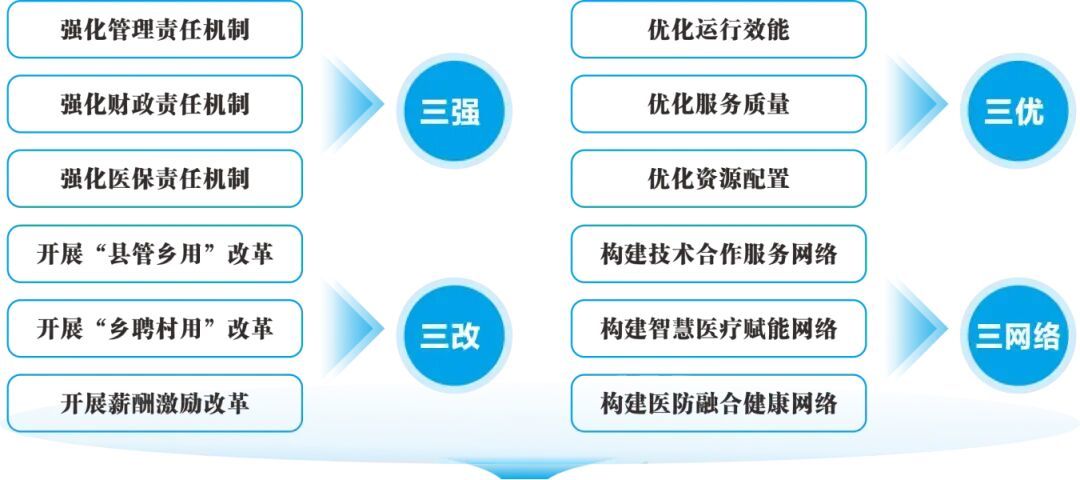 强化管理责任机制

强化财政责任机制

强化医保责任机制

三强

开展“县管乡用”改革

开展“乡聘村用”改革

开展薪酬激励改革

三改

优化运行效能

优化服务质量

优化资源配置

三优

构建技术合作服务网络

构建智慧医疗赋能网络

构建医防融合健康网络

三网络